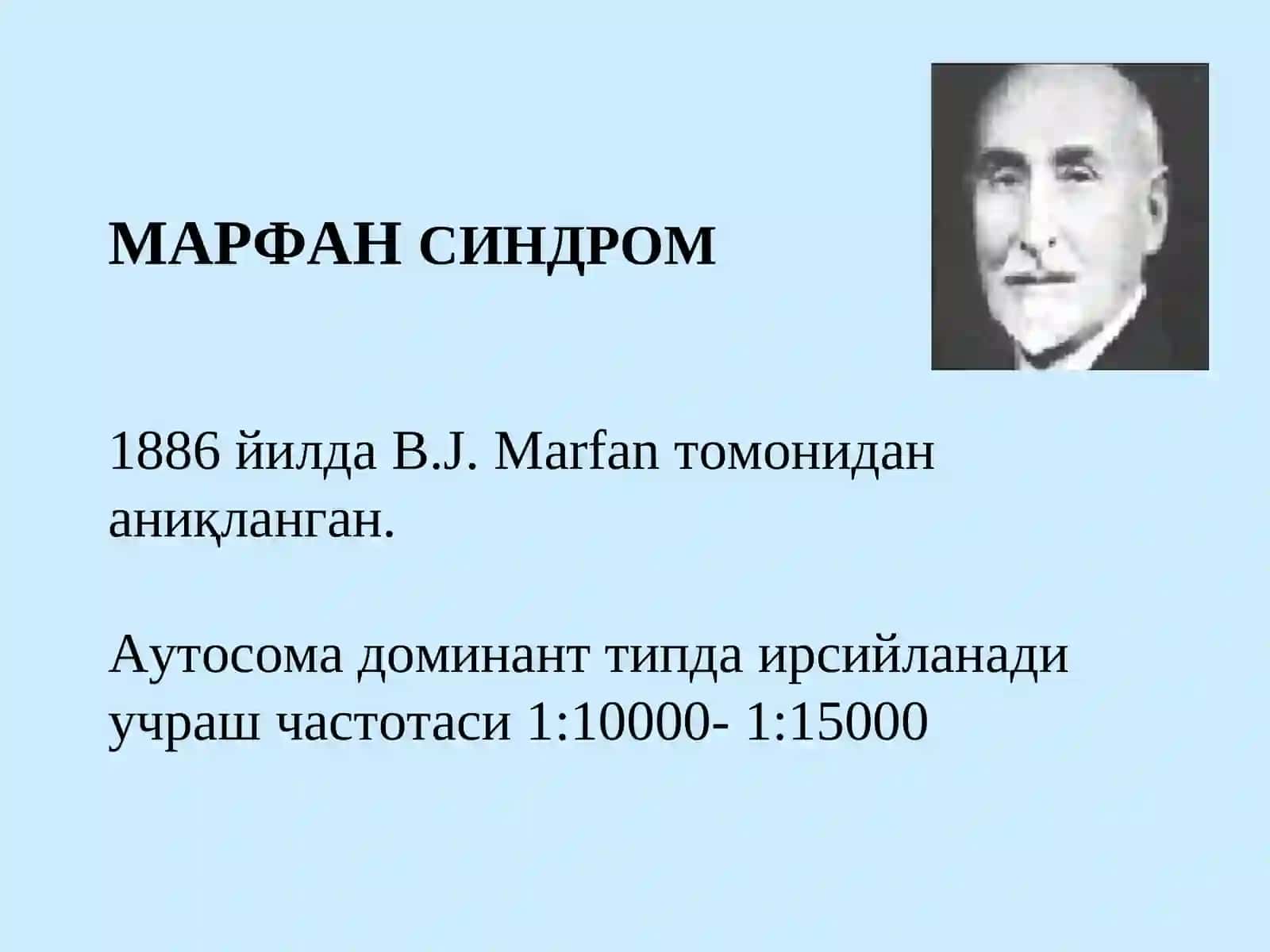 МАРФАН СИНДРОМ

1886 йилда B.J. Marfan томонидан аниқланган.

Аутосома доминант типда ирсийланади учраш частотаси 1:10000- 1:15000